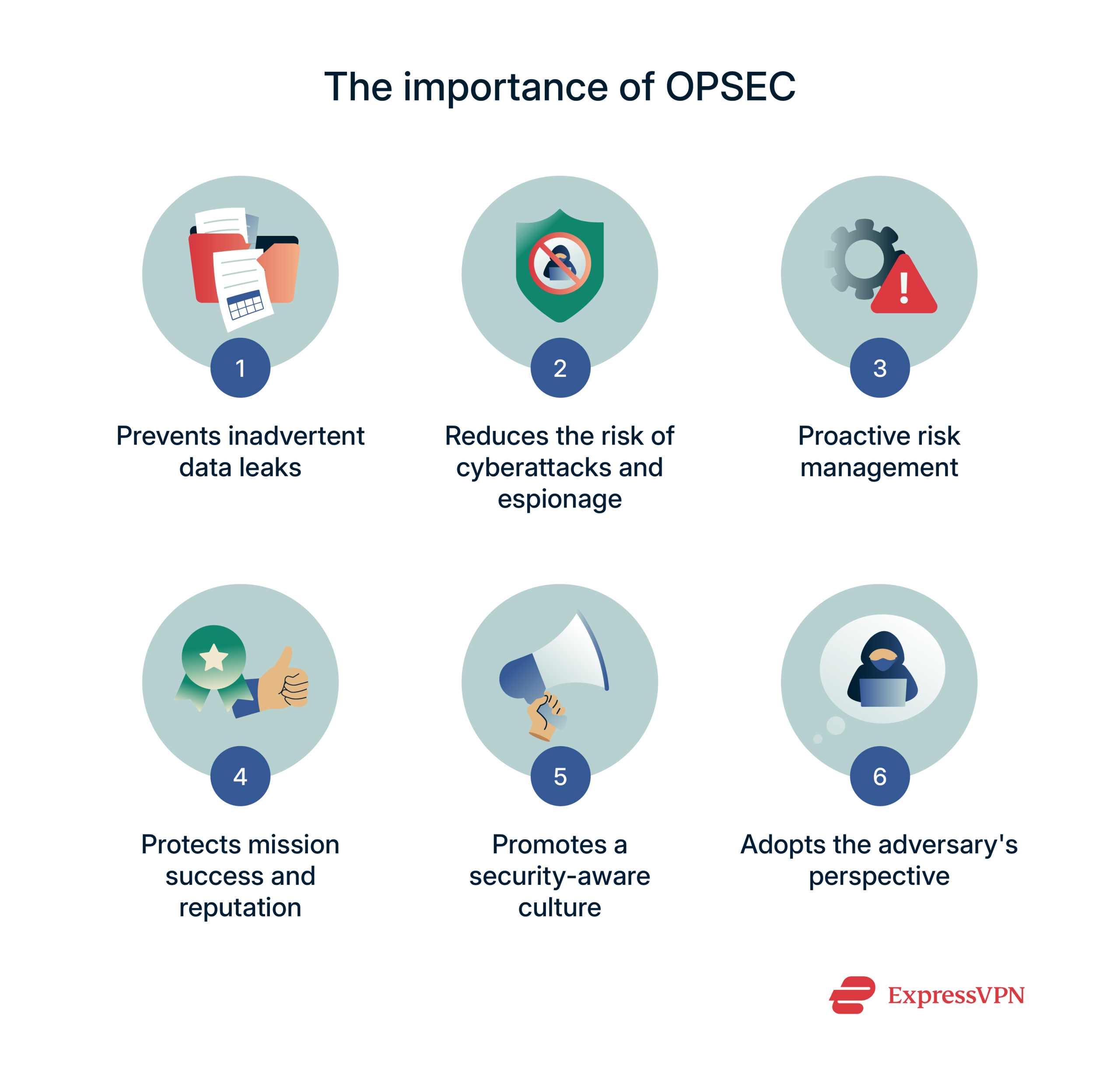 The importance of OPSEC

1

Prevents inadvertent data leaks

2

Reduces the risk of cyberattacks and espionage

3

Proactive risk management

4

Protects mission success and reputation

5

Promotes a security-aware culture

6

Adopts the adversary's perspective

ExpressVPN